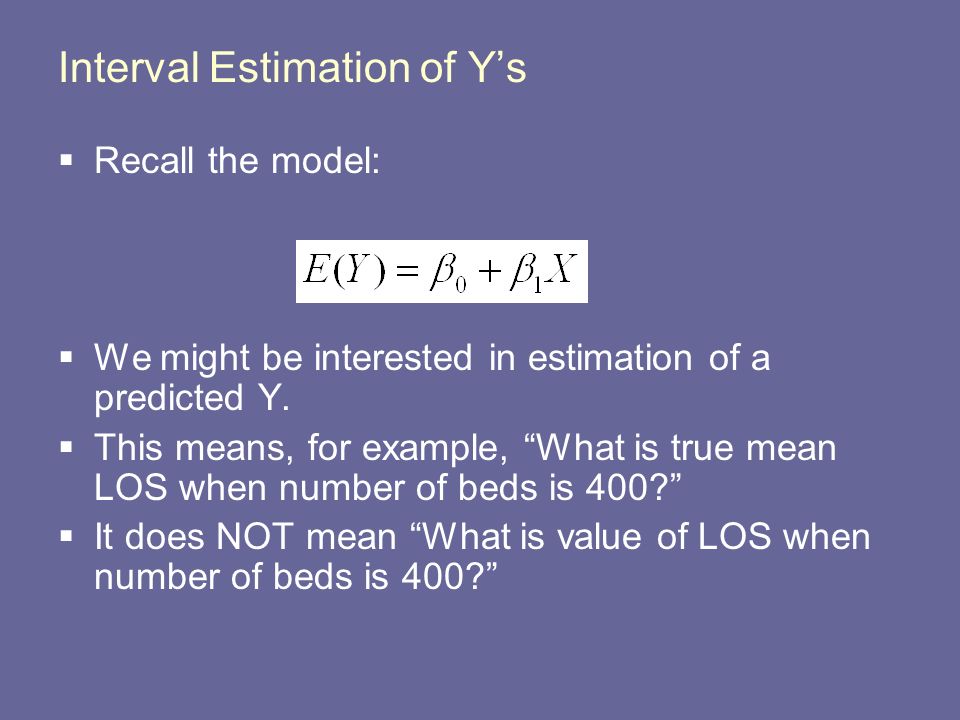 Interval Estimation of Y’s

▪ Recall the model:

$E(Y) = \beta_0 + \beta_1 X$

▪ We might be interested in estimation of a predicted Y.

▪ This means, for example, “What is true mean LOS when number of beds is 400?”

▪ It does NOT mean “What is value of LOS when number of beds is 400?”